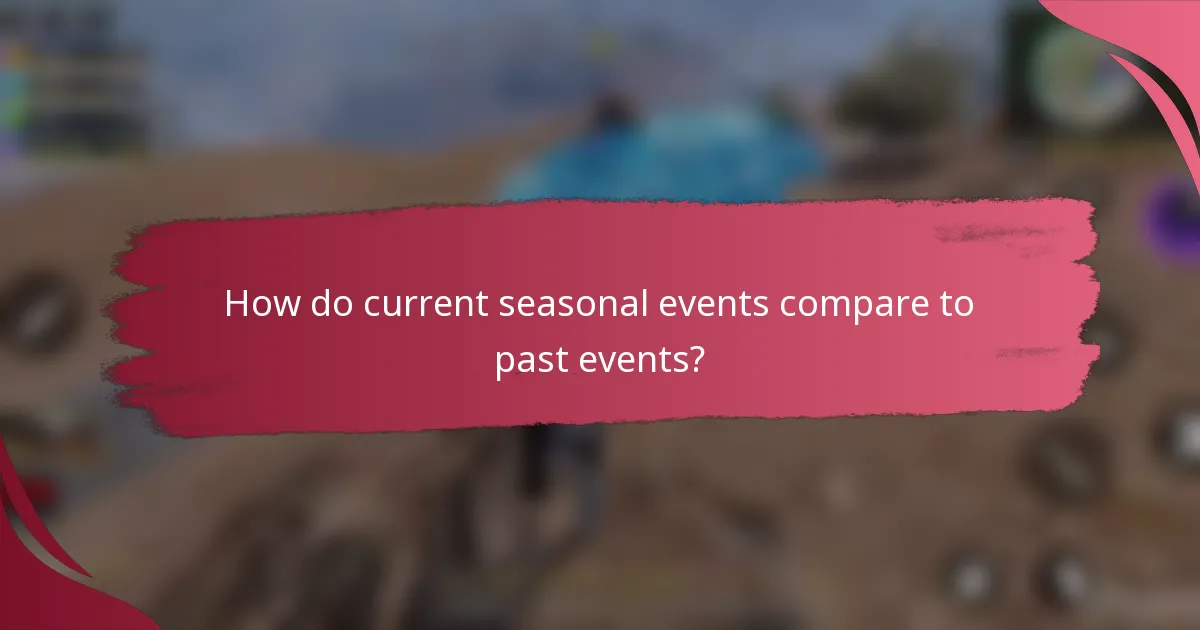 How do current seasonal events compare to past events?